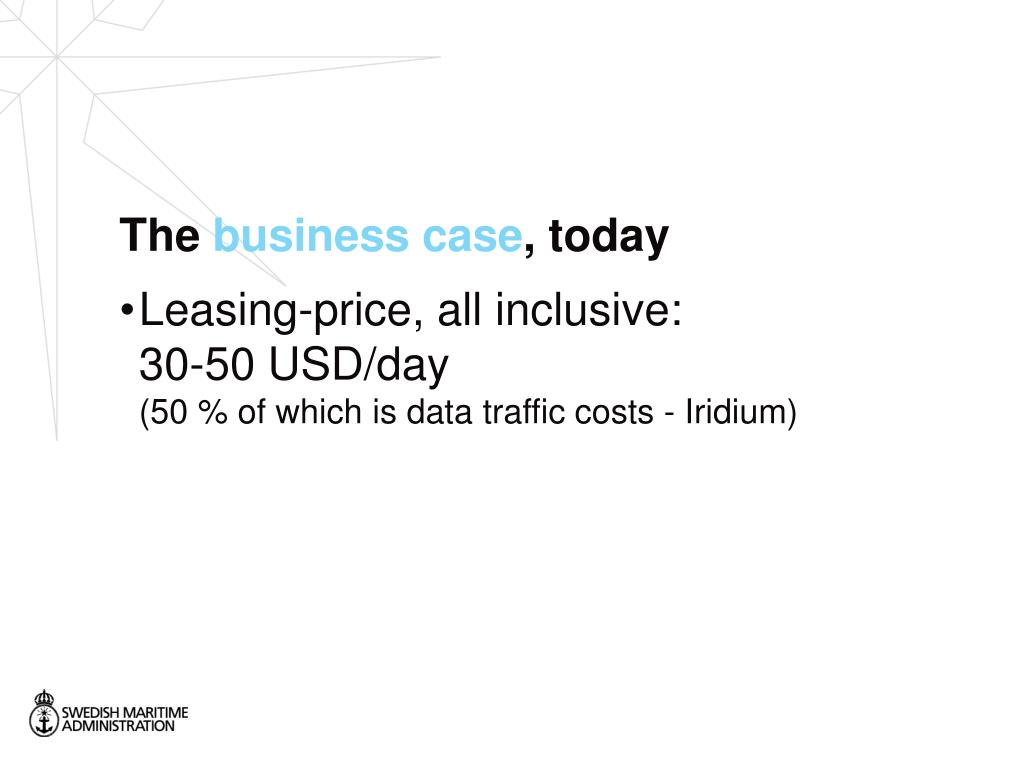 The business case, today

•Leasing-price, all inclusive:
30-50 USD/day
(50 % of which is data traffic costs - Iridium)

SWEDISH MARITIME ADMINISTRATION